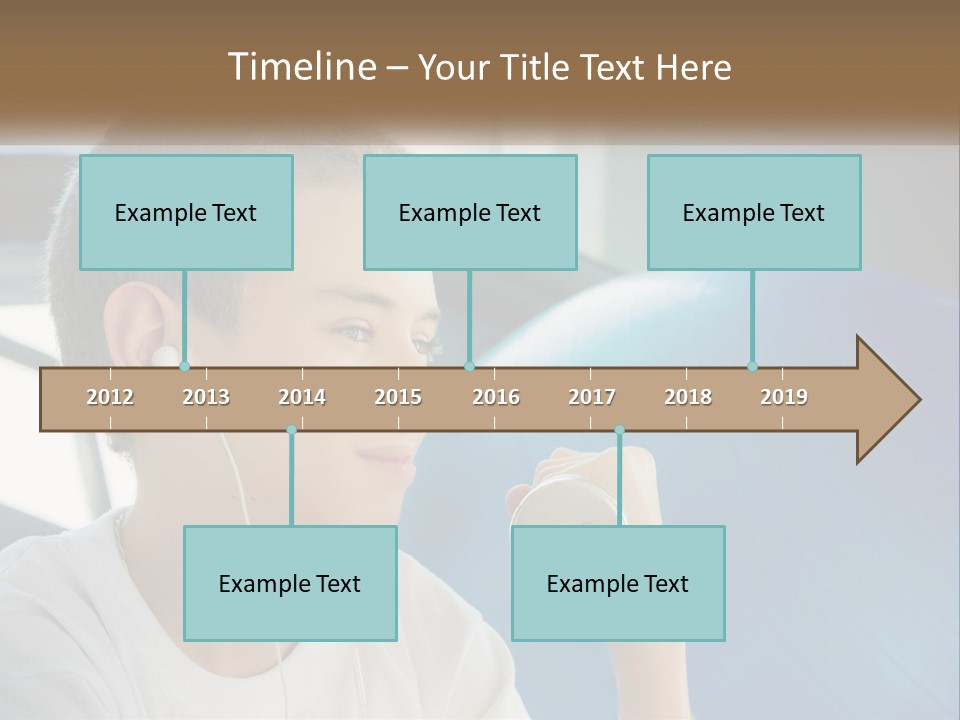 Timeline – Your Title Text Here

Example Text

Example Text

Example Text

2012 2013 2014 2015 2016 2017 2018 2019

Example Text

Example Text